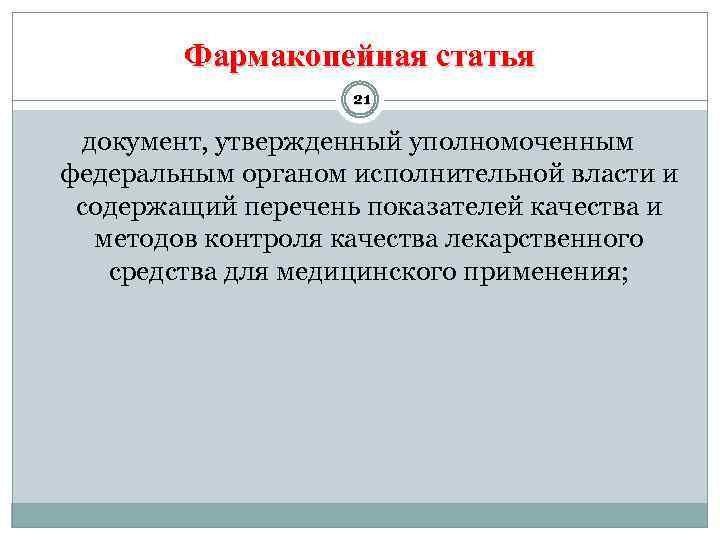 Фармакопейная статья

21

документ, утвержденный уполномоченным федеральным органом исполнительной власти и содержащий перечень показателей качества и методов контроля качества лекарственного средства для медицинского применения;